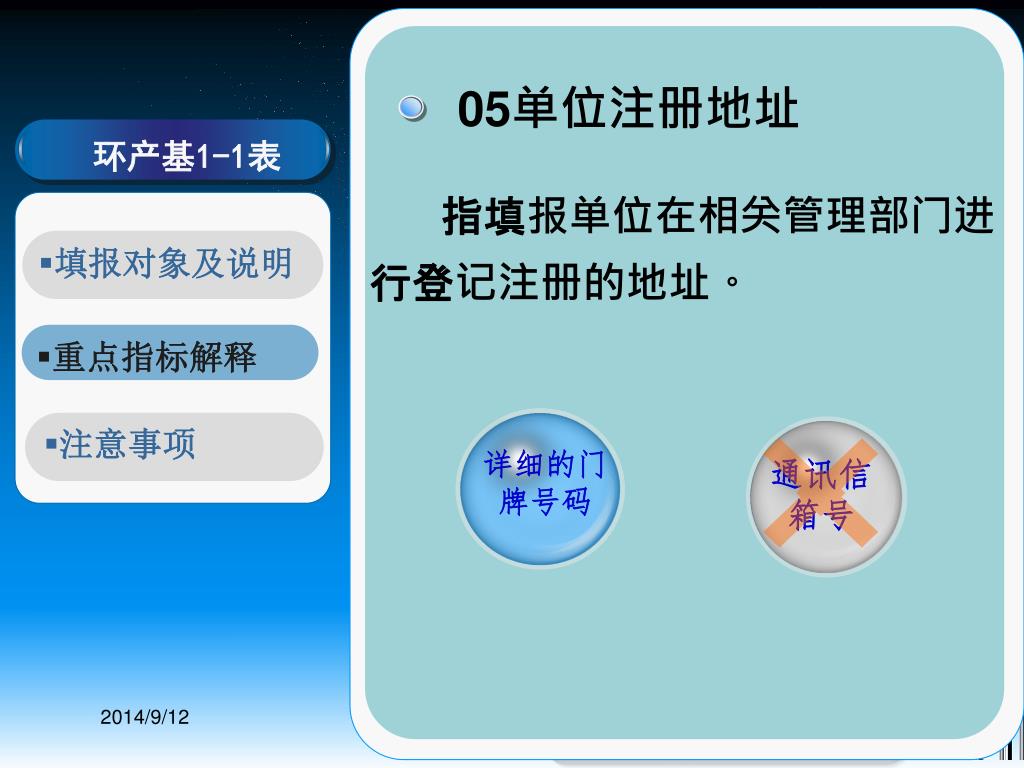 环产基1-1表

▪填报对象及说明

▪重点指标解释

▪注意事项

2014/9/12

05单位注册地址

指填报单位在相关管理部门进行登记注册的地址。

详细的门牌号码

通讯信箱号